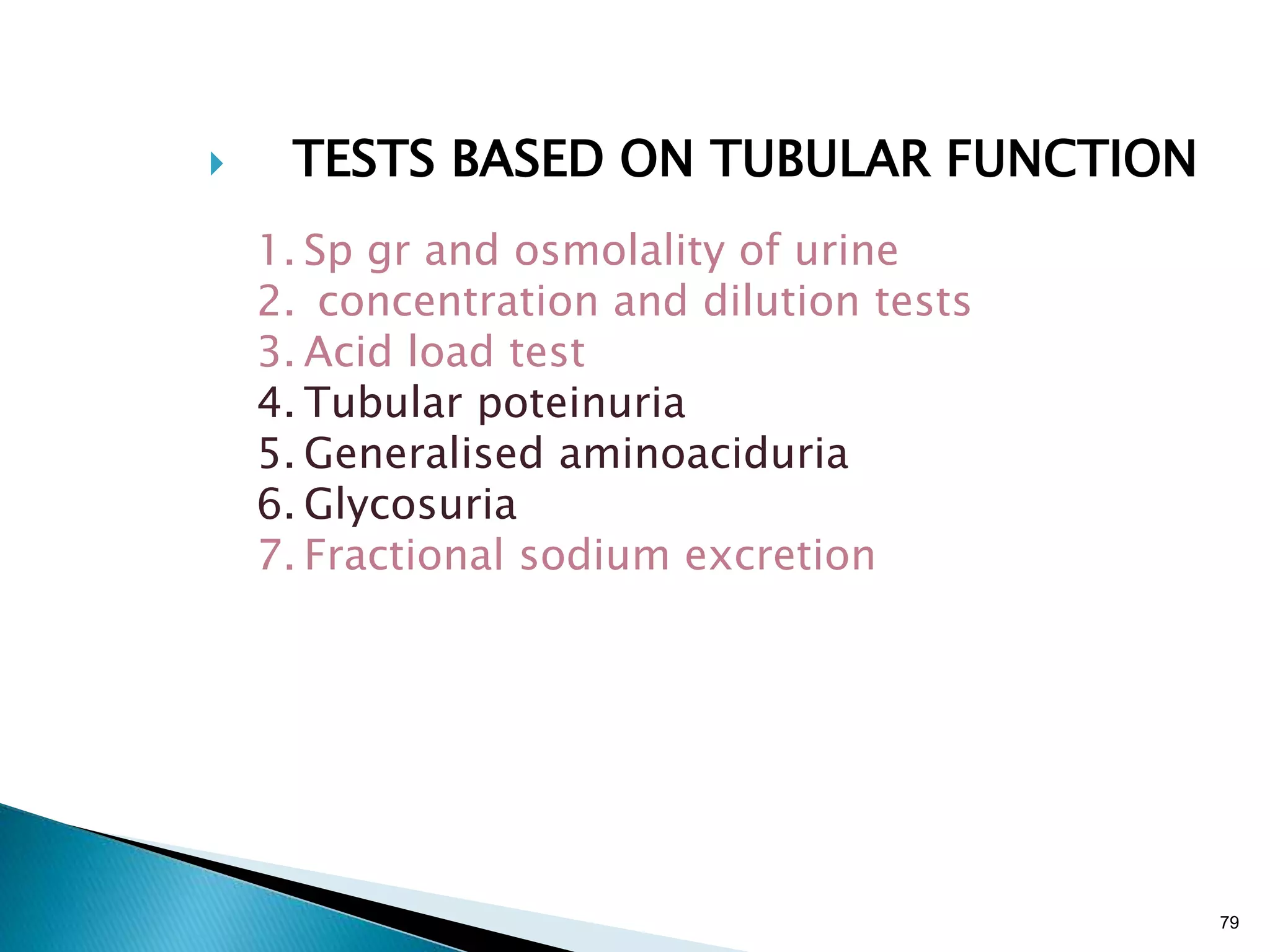 TESTS BASED ON TUBULAR FUNCTION

1. Sp gr and osmolality of urine
2. concentration and dilution tests
3. Acid load test
4. Tubular poteinuria
5. Generalised aminoaciduria
6. Glycosuria
7. Fractional sodium excretion

79